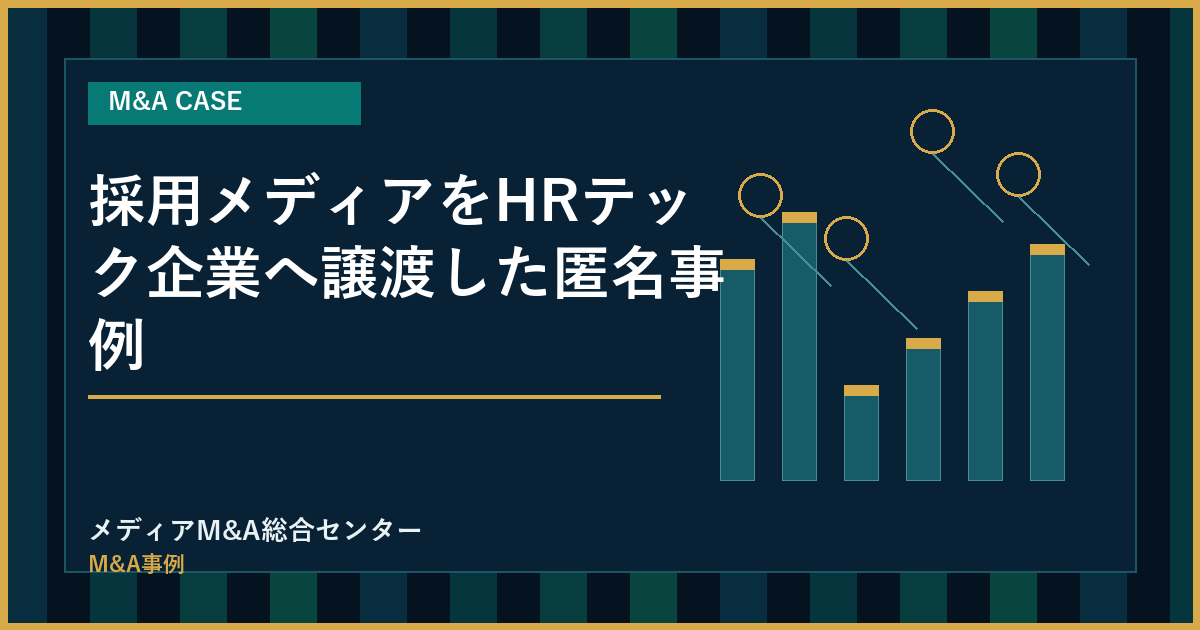 M&A CASE

採用メディアをHRテック企業へ譲渡した匿名事例

メディアM&A総合センター

M&A事例